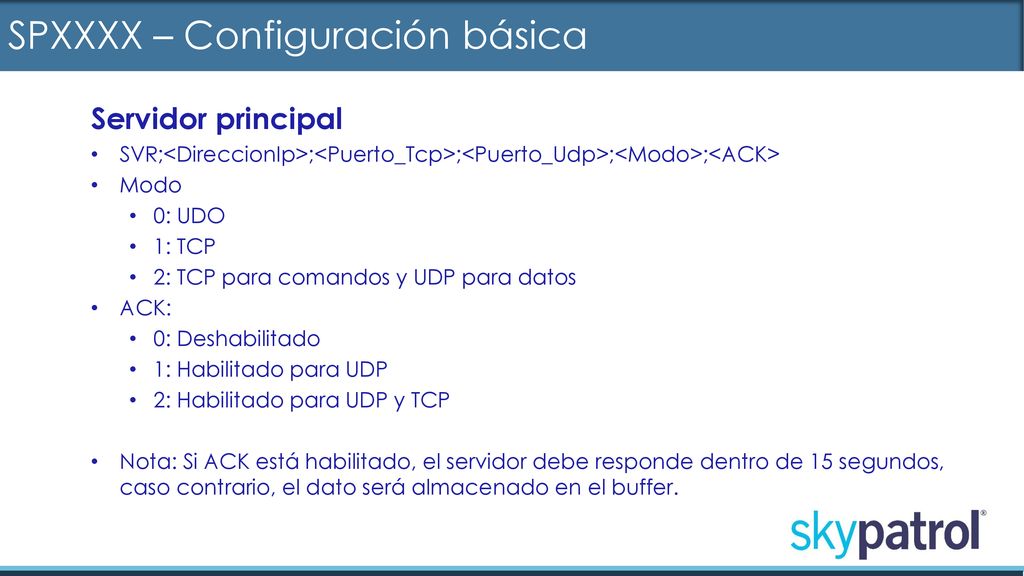 SPXXXX – Configuración básica

Servidor principal

• SVR;<DireccionIp>;<Puerto_Tcp>;<Puerto_Udp>;<Modo>;<ACK>
• Modo
  • 0: UDO
  • 1: TCP
  • 2: TCP para comandos y UDP para datos
• ACK:
  • 0: Deshabilitado
  • 1: Habilitado para UDP
  • 2: Habilitado para UDP y TCP

• Nota: Si ACK está habilitado, el servidor debe responde dentro de 15 segundos, caso contrario, el dato será almacenado en el buffer.

skypatrol®